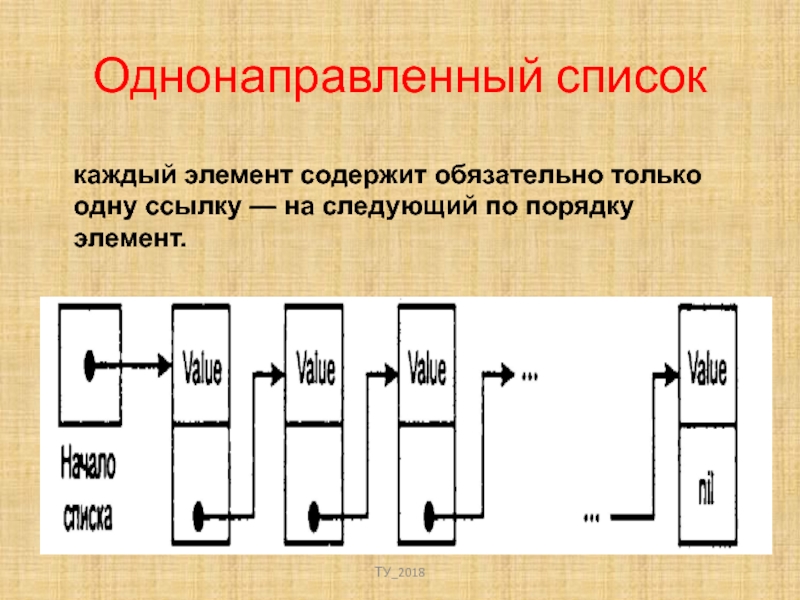 Однонаправленный список

каждый элемент содержит обязательно только одну ссылку — на следующий по порядку элемент.

Value

Value

Value

...

Value

Начало списка

...

nil

ТУ_2018